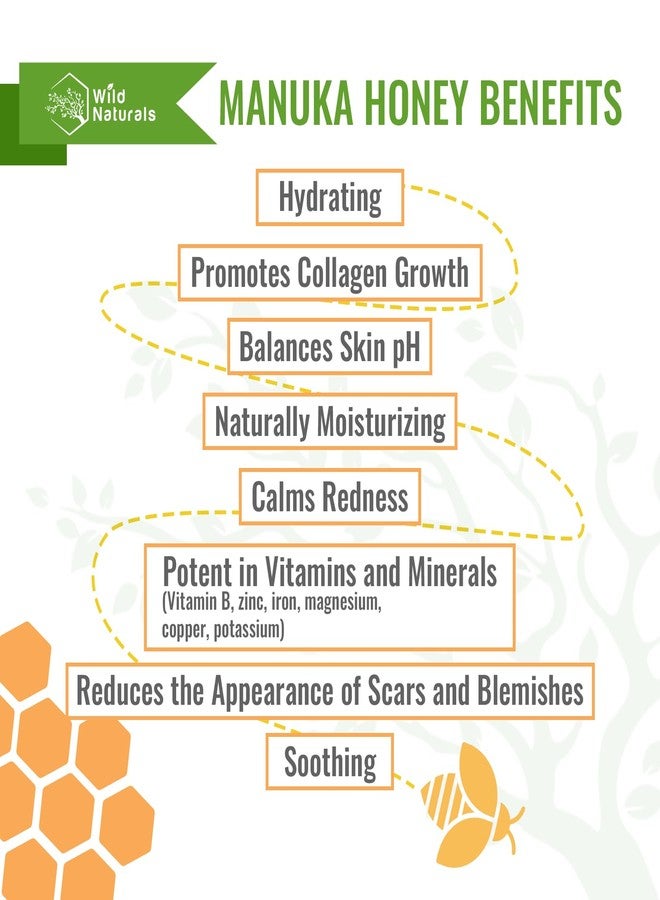 Wild Naturals

MANUKA HONEY BENEFITS

Hydrating

Promotes Collagen Growth

Balances Skin pH

Naturally Moisturizing

Calms Redness

Potent in Vitamins and Minerals
(Vitamin B, zinc, iron, magnesium, copper, potassium)

Reduces the Appearance of Scars and Blemishes

Soothing